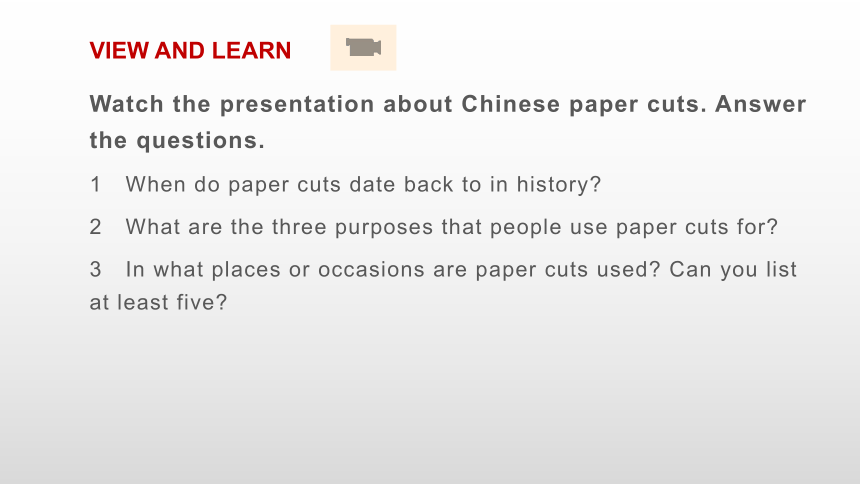 VIEW AND LEARN

Watch the presentation about Chinese paper cuts. Answer the questions.

1 When do paper cuts date back to in history?

2 What are the three purposes that people use paper cuts for?

3 In what places or occasions are paper cuts used? Can you list at least five?